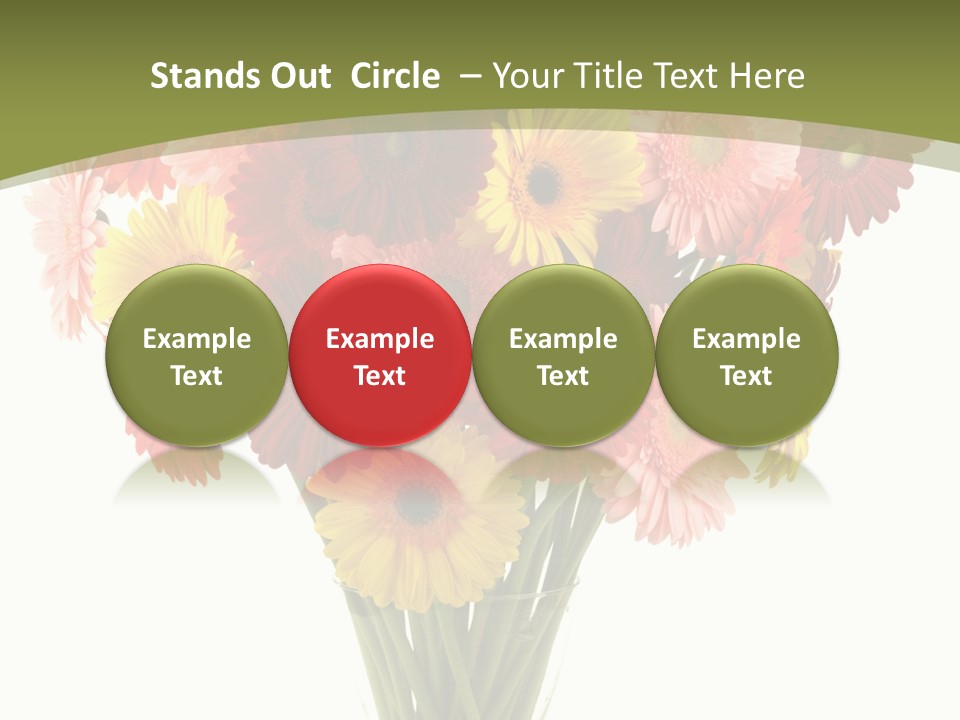 Stands Out Circle – Your Title Text Here

Example Text

Example Text

Example Text

Example Text